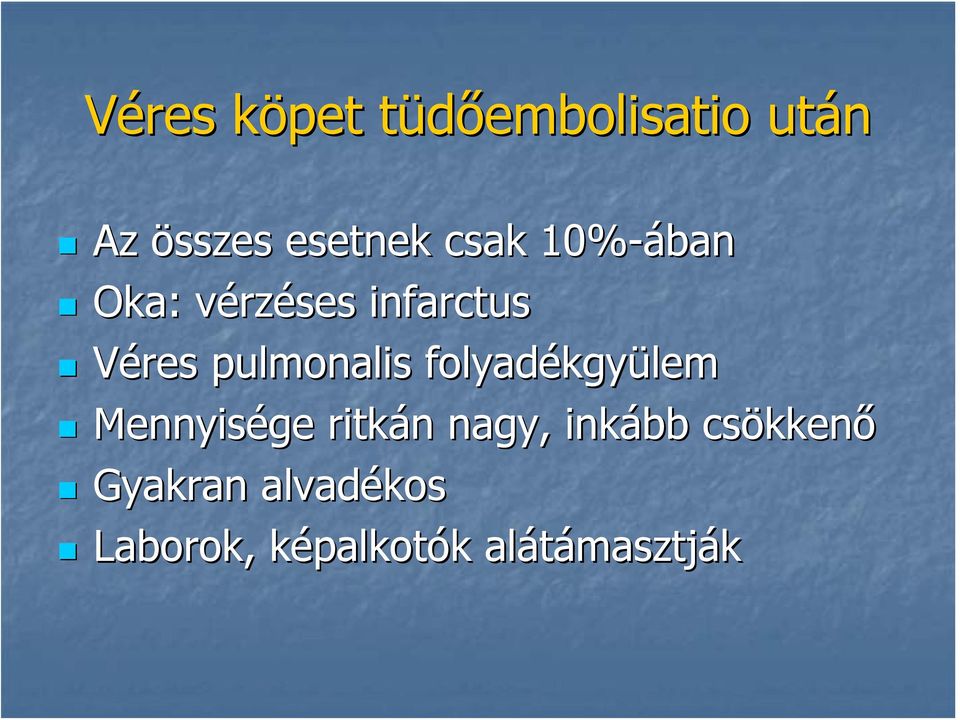 Véres köpet tüdőembolisatio után

- Az összes esetnek csak 10%-ában
- Oka: vérzéses infarctus
- Véres pulmonalis folyadékgyülem
- Mennyisége ritkán nagy, inkább csökkenő
- Gyakran alvadékos
- Laborok, képalkotók alátámasztják